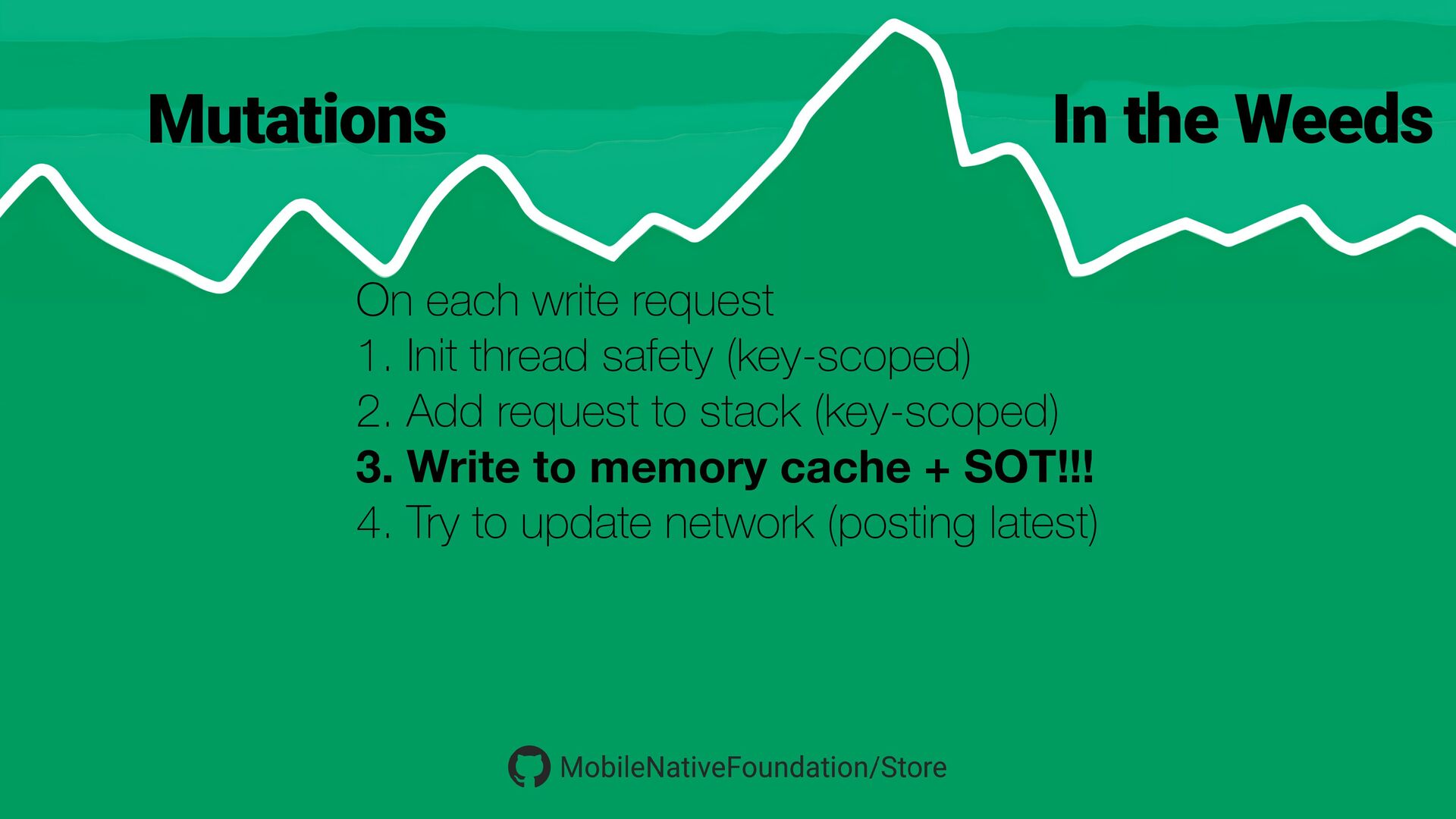 Mutations

In the Weeds

On each write request
1. Init thread safety (key-scoped)
2. Add request to stack (key-scoped)
3. Write to memory cache + SOT!!!
4. Try to update network (posting latest)

MobileNativeFoundation/Store